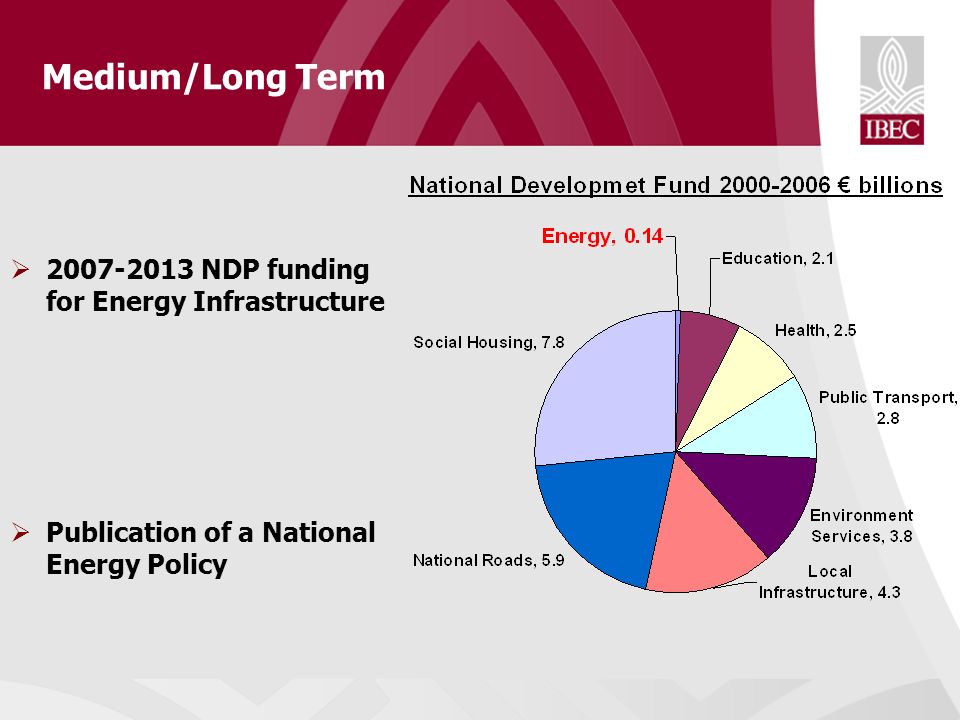 Medium/Long Term

IBEC

➢ 2007-2013 NDP funding for Energy Infrastructure

➢ Publication of a National Energy Policy

National Developmet Fund 2000-2006 € billions

Energy, 0.14

Education, 2.1

Health, 2.5

Public Transport, 2.8

Environment Services, 3.8

Local Infrastructure, 4.3

National Roads, 5.9

Social Housing, 7.8